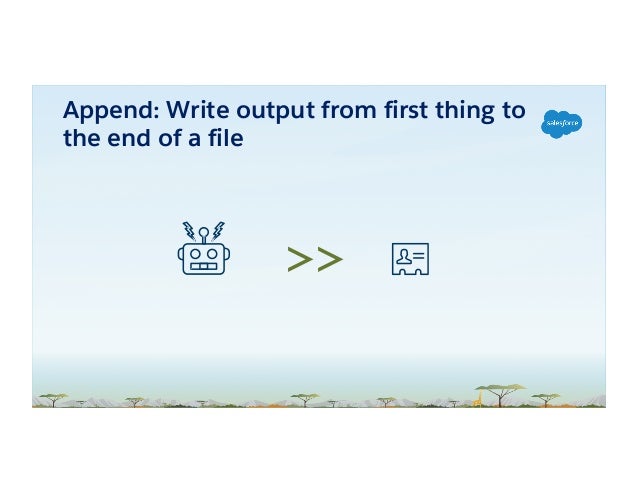 Append: Write output from first thing to the end of a file

salesforce

>>